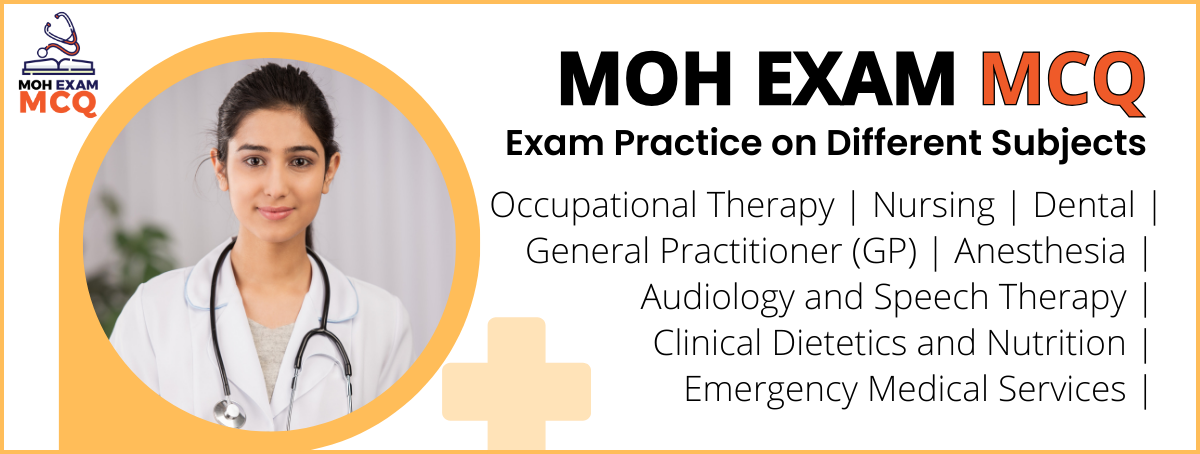 MOH EXAM
MCQ

MOH EXAM MCQ

Exam Practice on Different Subjects

Occupational Therapy | Nursing | Dental | General Practitioner (GP) | Anesthesia | Audiology and Speech Therapy | Clinical Dietetics and Nutrition | Emergency Medical Services |